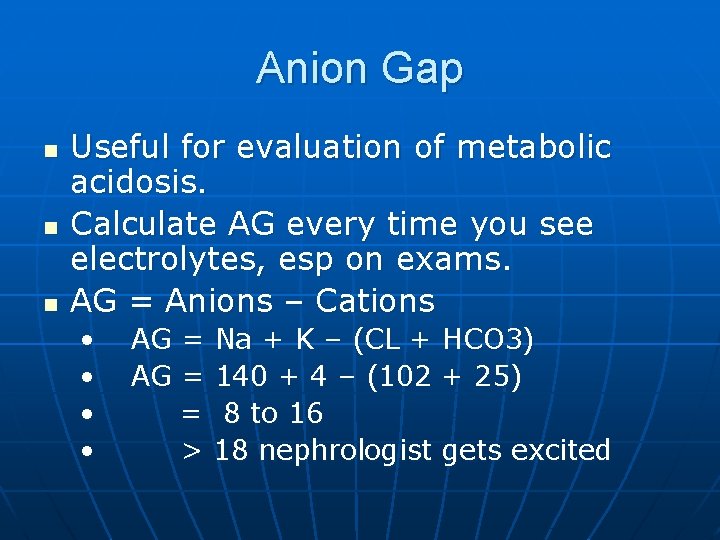 Anion Gap

- Useful for evaluation of metabolic acidosis.
- Calculate AG every time you see electrolytes, esp on exams.
- AG = Anions – Cations
  - AG = Na + K – (CL + HCO3)
  - AG = 140 + 4 – (102 + 25)
  - = 8 to 16
  - > 18 nephrologist gets excited